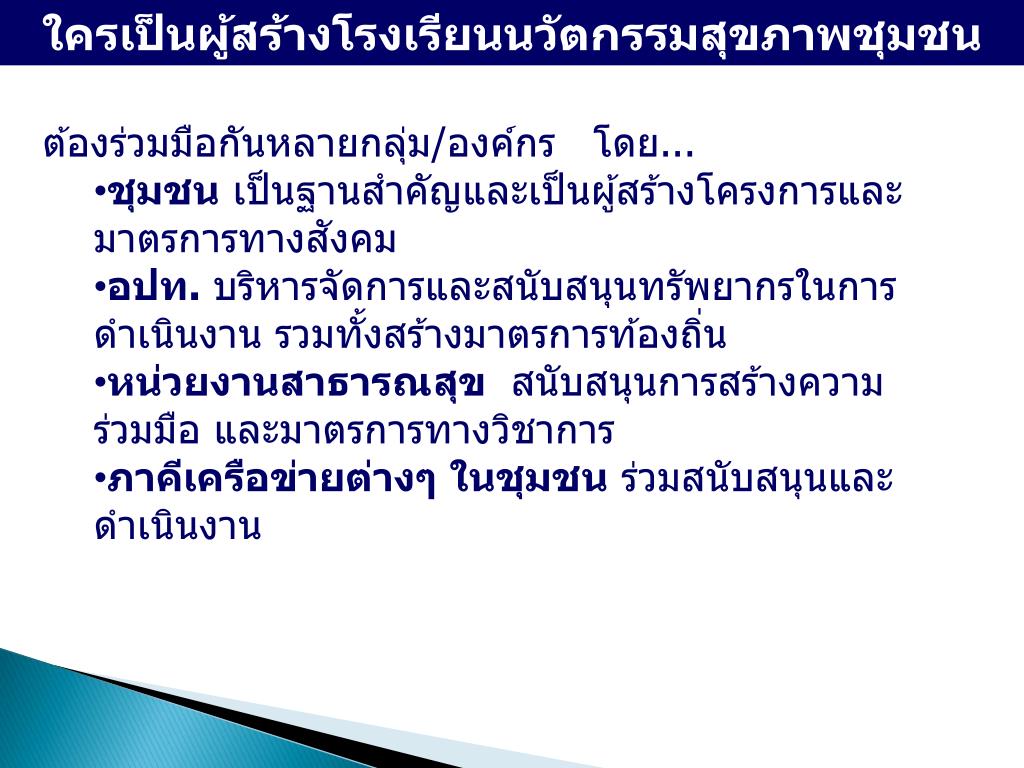 ใครเป็นผู้สร้างโรงเรียนนวัตกรรมสุขภาพชุมชน

ต้องร่วมมือกันหลายกลุ่ม/องค์กร โดย...

•ชุมชน เป็นฐานสำคัญและเป็นผู้สร้างโครงการและมาตรการทางสังคม

•อปท. บริหารจัดการและสนับสนุนทรัพยากรในการดำเนินงาน รวมทั้งสร้างมาตรการท้องถิ่น

•หน่วยงานสาธารณสุข สนับสนุนการสร้างความร่วมมือ และมาตรการทางวิชาการ

•ภาคีเครือข่ายต่างๆ ในชุมชน ร่วมสนับสนุนและดำเนินงาน